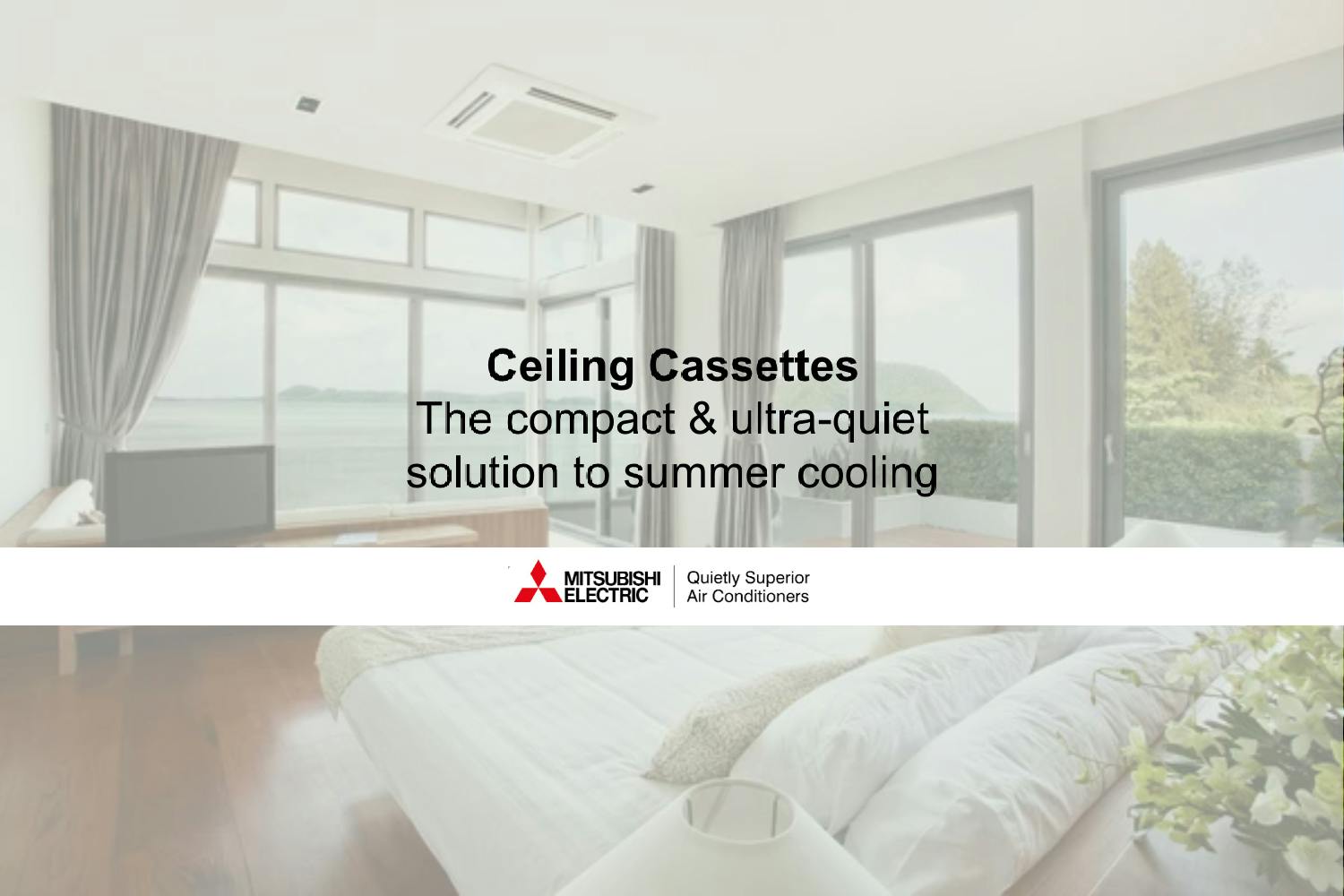 Ceiling Cassettes
The compact & ultra-quiet solution to summer cooling

MITSUBISHI ELECTRIC
Quietly Superior Air Conditioners